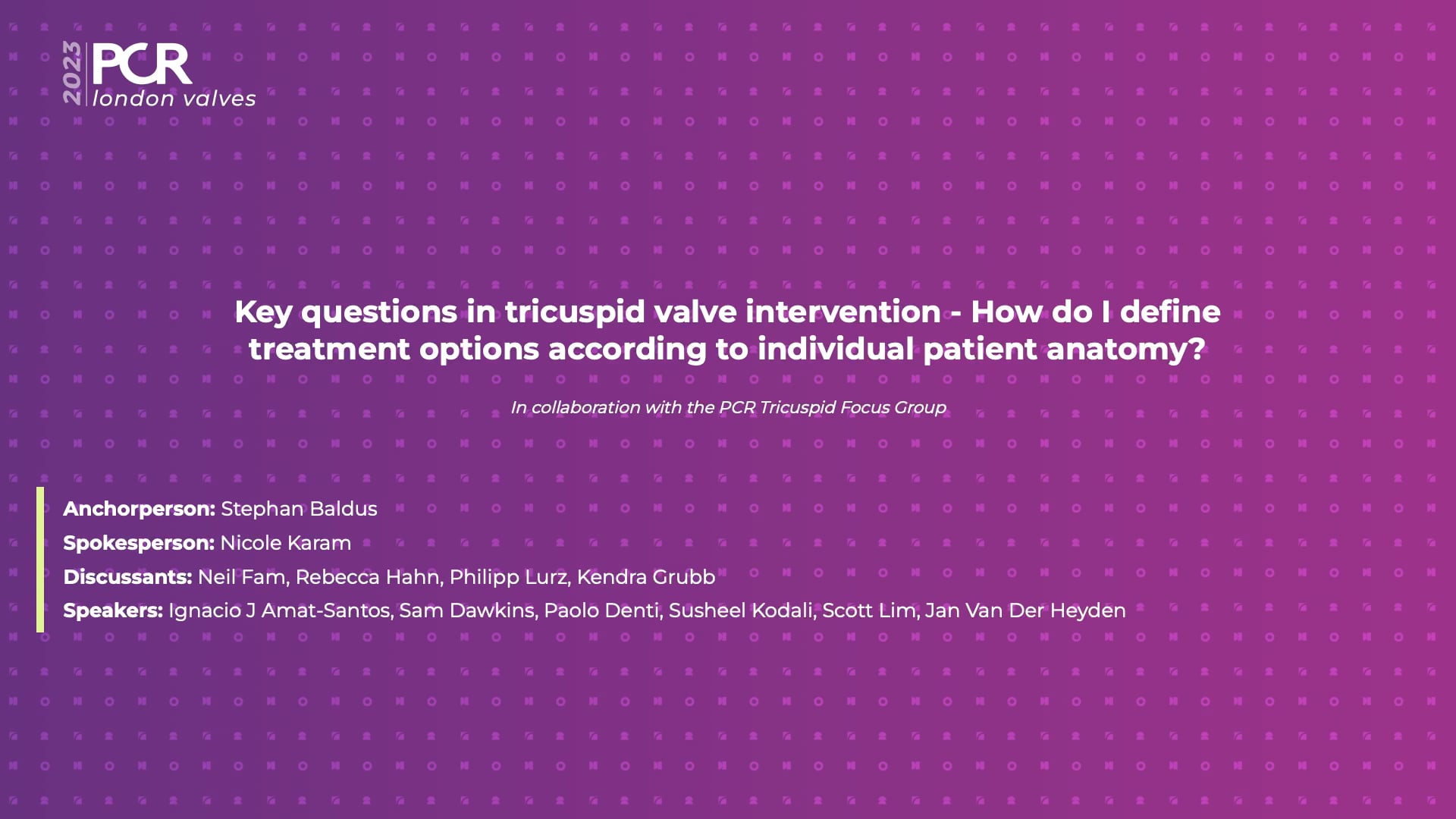 2023 PCR london valves

Key questions in tricuspid valve intervention - How do I define treatment options according to individual patient anatomy?

In collaboration with the PCR Tricuspid Focus Group

Anchorperson: Stephan Baldus
Spokesperson: Nicole Karam
Discussants: Neil Fam, Rebecca Hahn, Philipp Lurz, Kendra Grubb
Speakers: Ignacio J Amat-Santos, Sam Dawkins, Paolo Denti, Susheel Kodali, Scott Lim, Jan Van Der Heyden